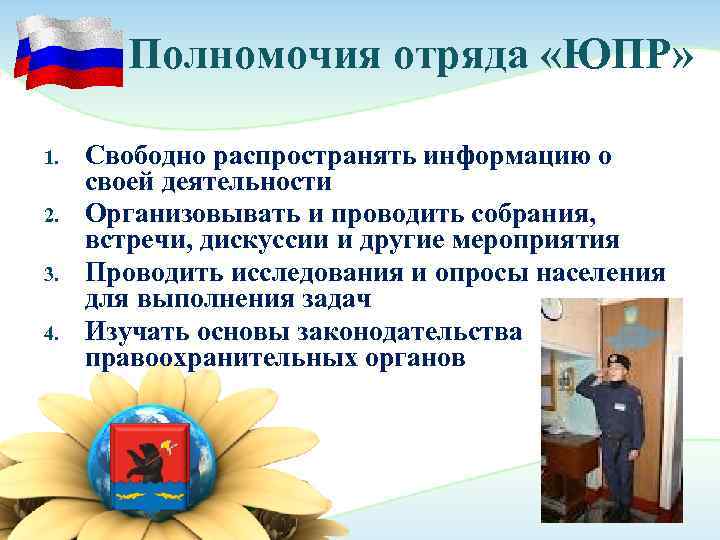 Полномочия отряда «ЮПР»

1. Свободно распространять информацию о своей деятельности
2. Организовывать и проводить собрания, встречи, дискуссии и другие мероприятия
3. Проводить исследования и опросы населения для выполнения задач
4. Изучать основы законодательства правоохранительных органов